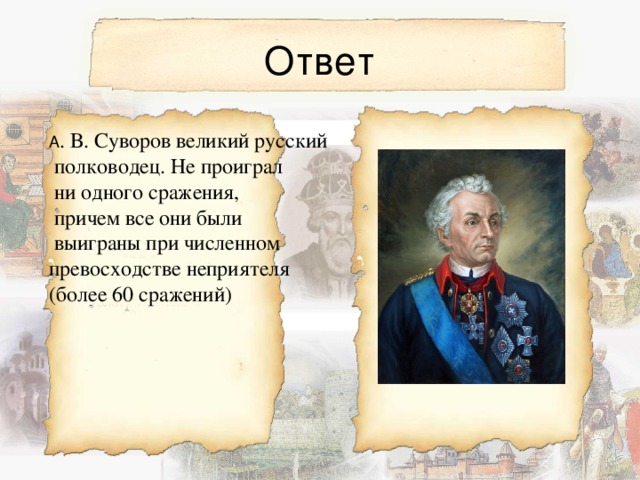 Ответ

А. В. Суворов великий русский полководец. Не проиграл ни одного сражения, причем все они были выиграны при численном превосходстве неприятеля (более 60 сражений)